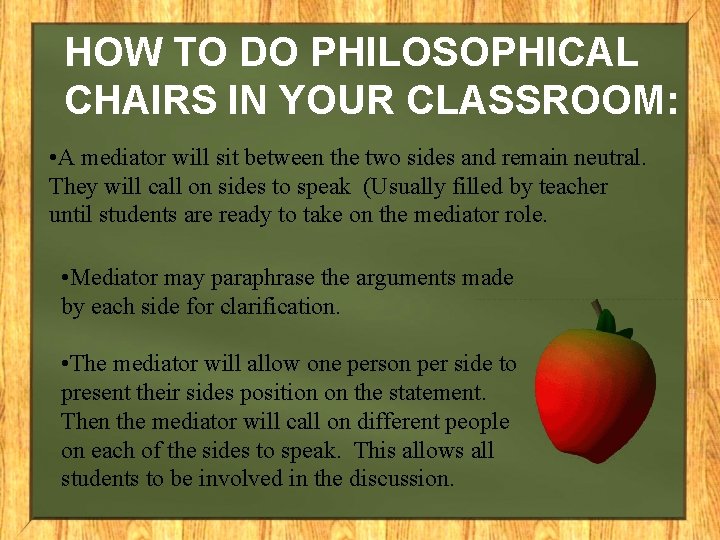 HOW TO DO PHILOSOPHICAL CHAIRS IN YOUR CLASSROOM:

•A mediator will sit between the two sides and remain neutral. They will call on sides to speak (Usually filled by teacher until students are ready to take on the mediator role.

•Mediator may paraphrase the arguments made by each side for clarification.

•The mediator will allow one person per side to present their sides position on the statement. Then the mediator will call on different people on each of the sides to speak. This allows all students to be involved in the discussion.